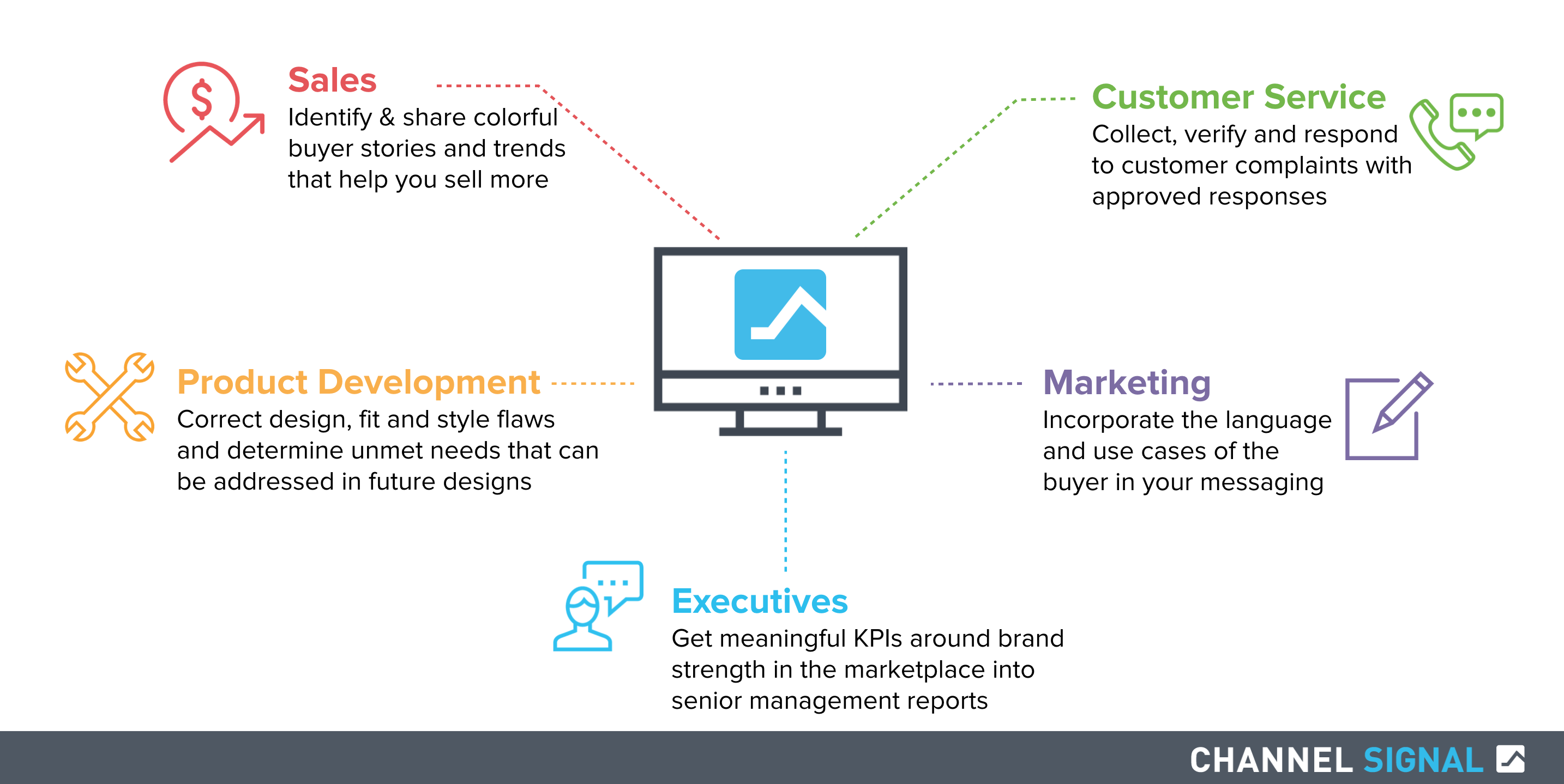 Sales
Identify & share colorful buyer stories and trends that help you sell more

Customer Service
Collect, verify and respond to customer complaints with approved responses

Product Development
Correct design, fit and style flaws and determine unmet needs that can be addressed in future designs

Marketing
Incorporate the language and use cases of the buyer in your messaging

Executives
Get meaningful KPIs around brand strength in the marketplace into senior management reports

CHANNEL SIGNAL